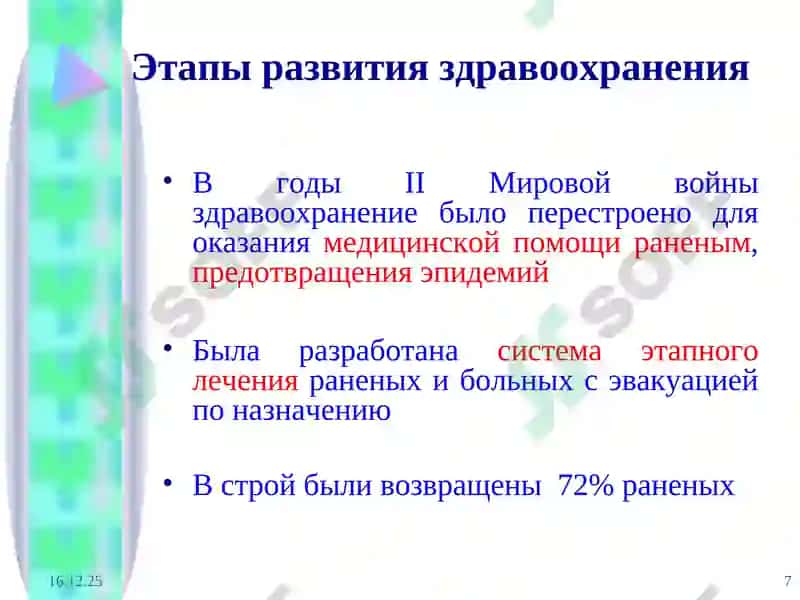 Этапы развития здравоохранения

• В годы II Мировой войны здравоохранение было перестроено для оказания медицинской помощи раненым, предотвращения эпидемий

• Была разработана система этапного лечения раненых и больных с эвакуацией по назначению

• В строй были возвращены 72% раненых

16.12.25

7